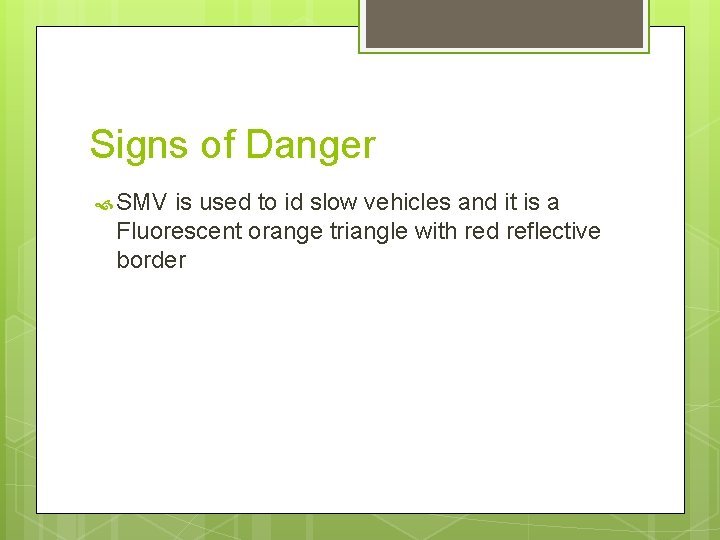 Signs of Danger

SMV is used to id slow vehicles and it is a Fluorescent orange triangle with red reflective border